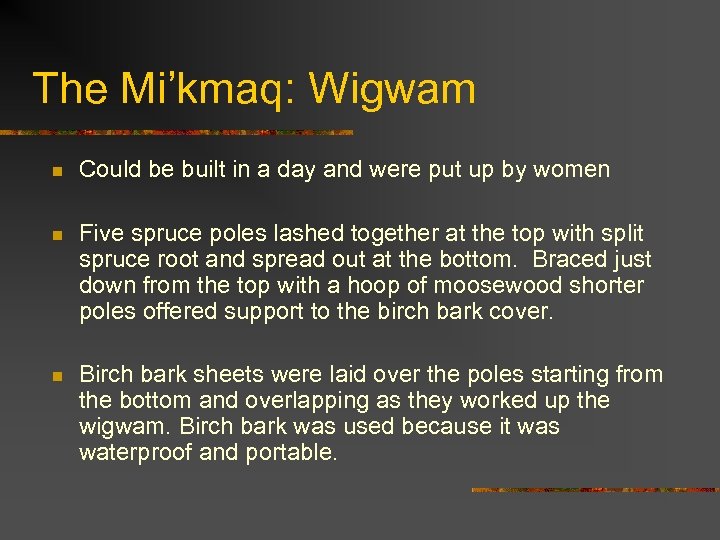 The Mi’kmaq: Wigwam

Could be built in a day and were put up by women

Five spruce poles lashed together at the top with split spruce root and spread out at the bottom. Braced just down from the top with a hoop of moosewood shorter poles offered support to the birch bark cover.

Birch bark sheets were laid over the poles starting from the bottom and overlapping as they worked up the wigwam. Birch bark was used because it was waterproof and portable.